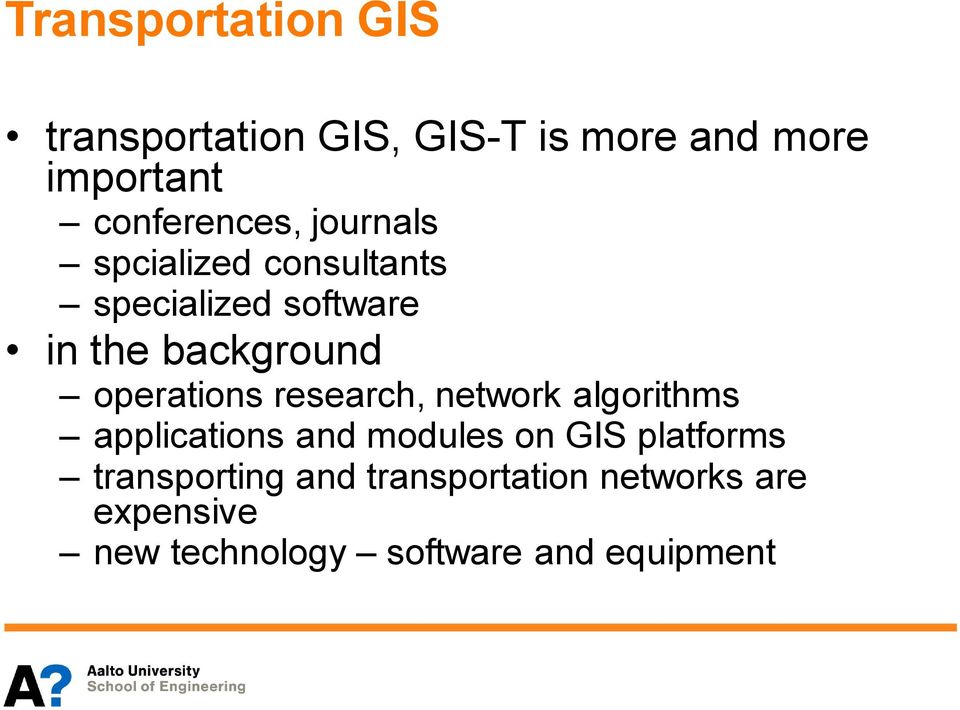 Transportation GIS

• transportation GIS, GIS-T is more and more important
– conferences, journals
– spcialized consultants
– specialized software
• in the background
– operations research, network algorithms
– applications and modules on GIS platforms
– transporting and transportation networks are expensive
– new technology – software and equipment

A?
Aalto University
School of Engineering